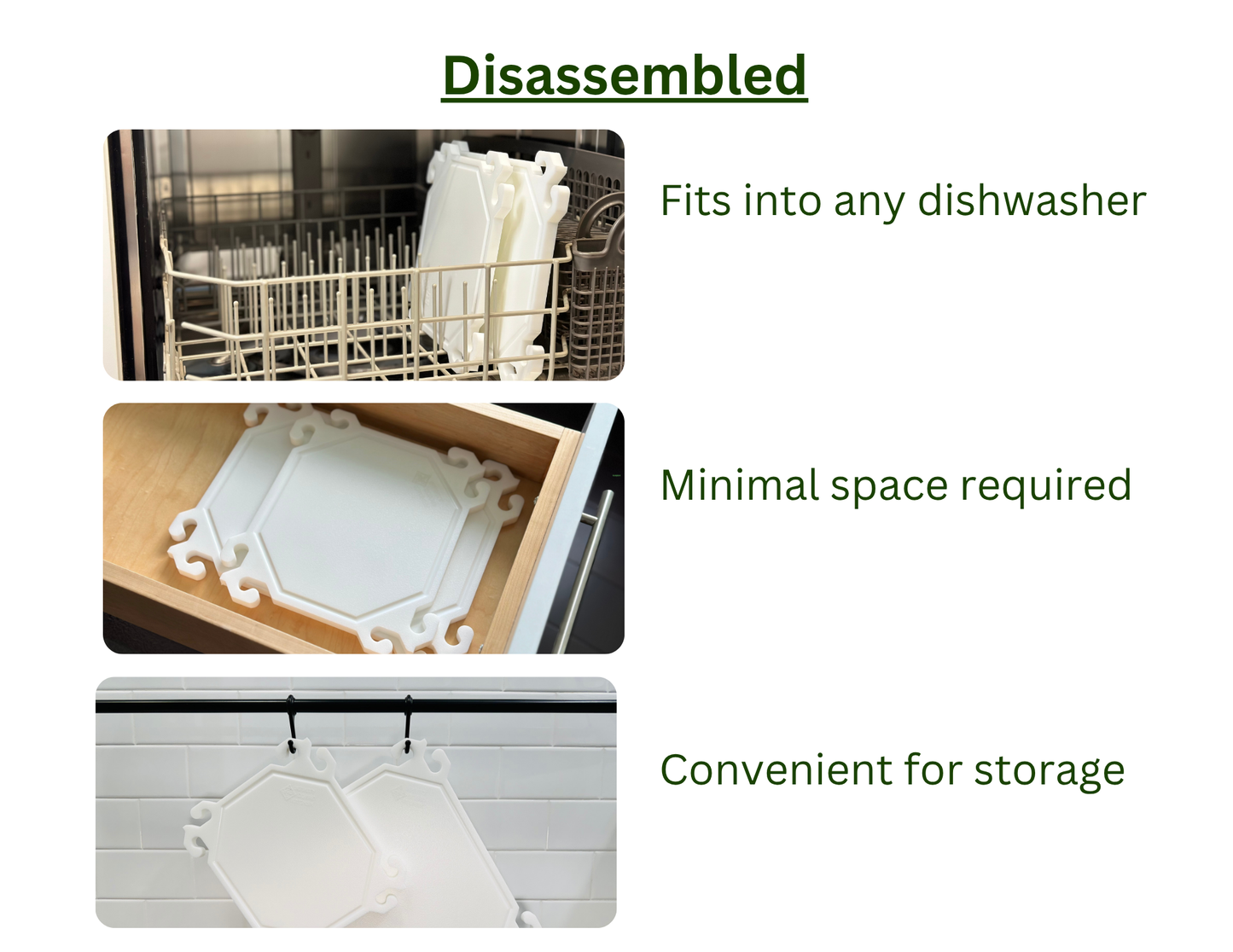 Disassembled

Fits into any dishwasher

Minimal space required

Convenient for storage